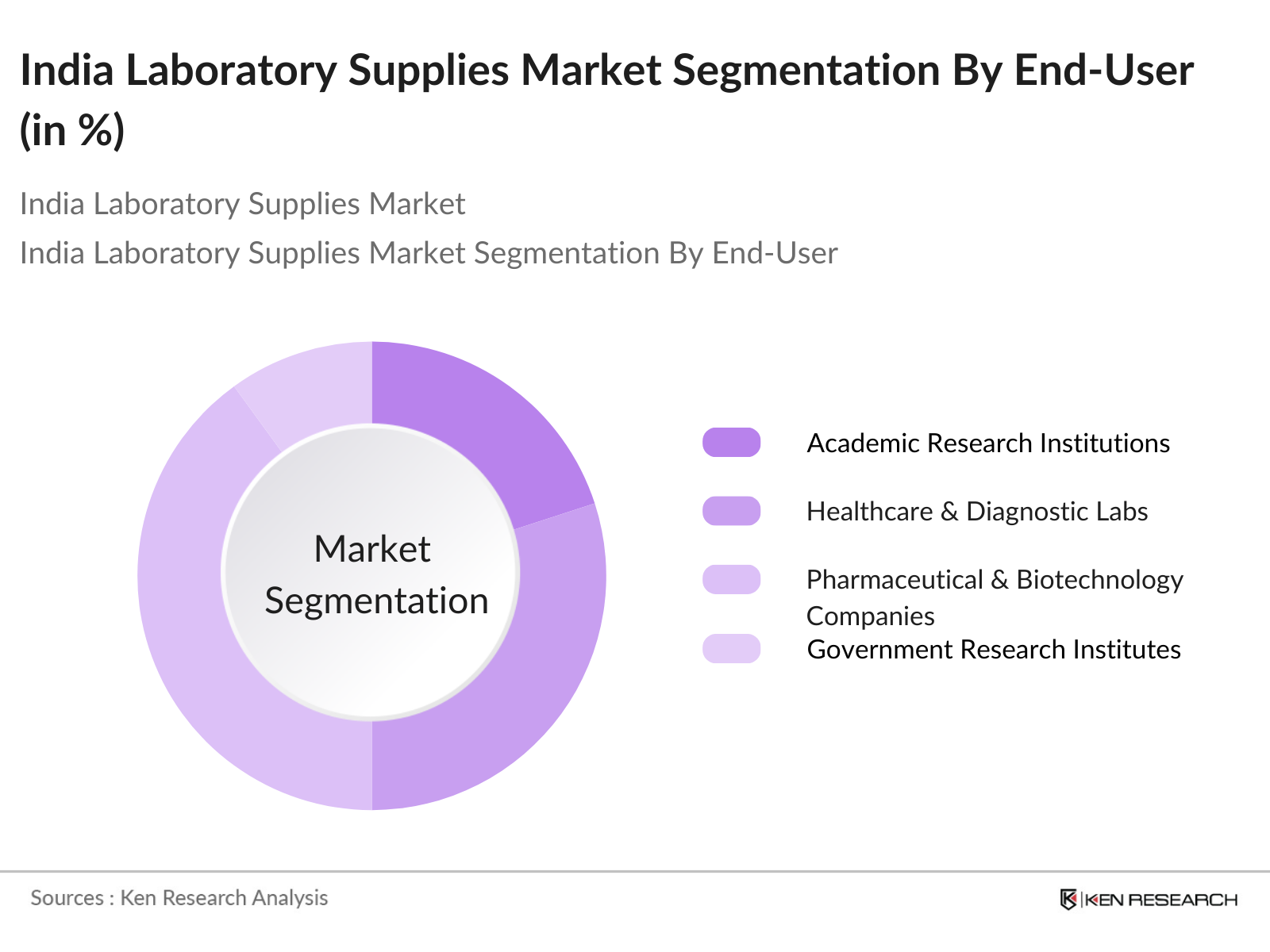 India Laboratory Supplies Market Segmentation By End-User (in %)

India Laboratory Supplies Market

India Laboratory Supplies Market Segmentation By End-User

Market Segmentation

Academic Research Institutions

Healthcare & Diagnostic Labs

Pharmaceutical & Biotechnology Companies

Government Research Institutes

Sources : Ken Research Analysis

KEN RESEARCH